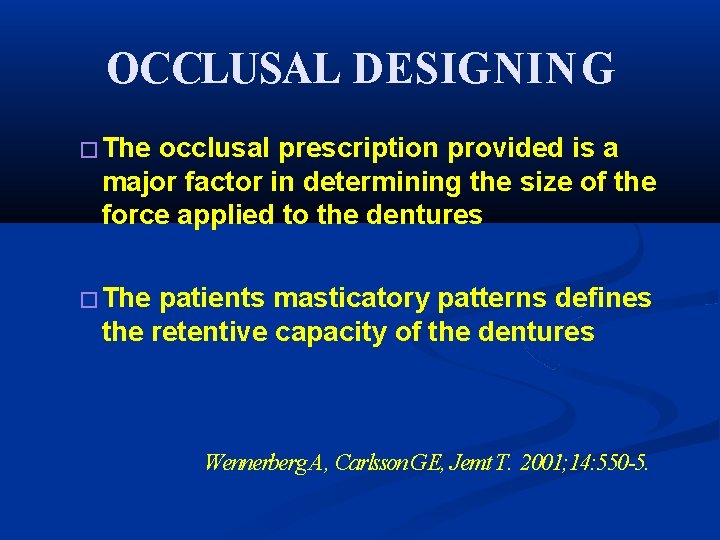 OCCLUSAL DESIGNING

□ The occlusal prescription provided is a major factor in determining the size of the force applied to the dentures

□ The patients masticatory patterns defines the retentive capacity of the dentures

Wennerberg A, Carlsson GE, Jemt T. 2001;14:550-5.